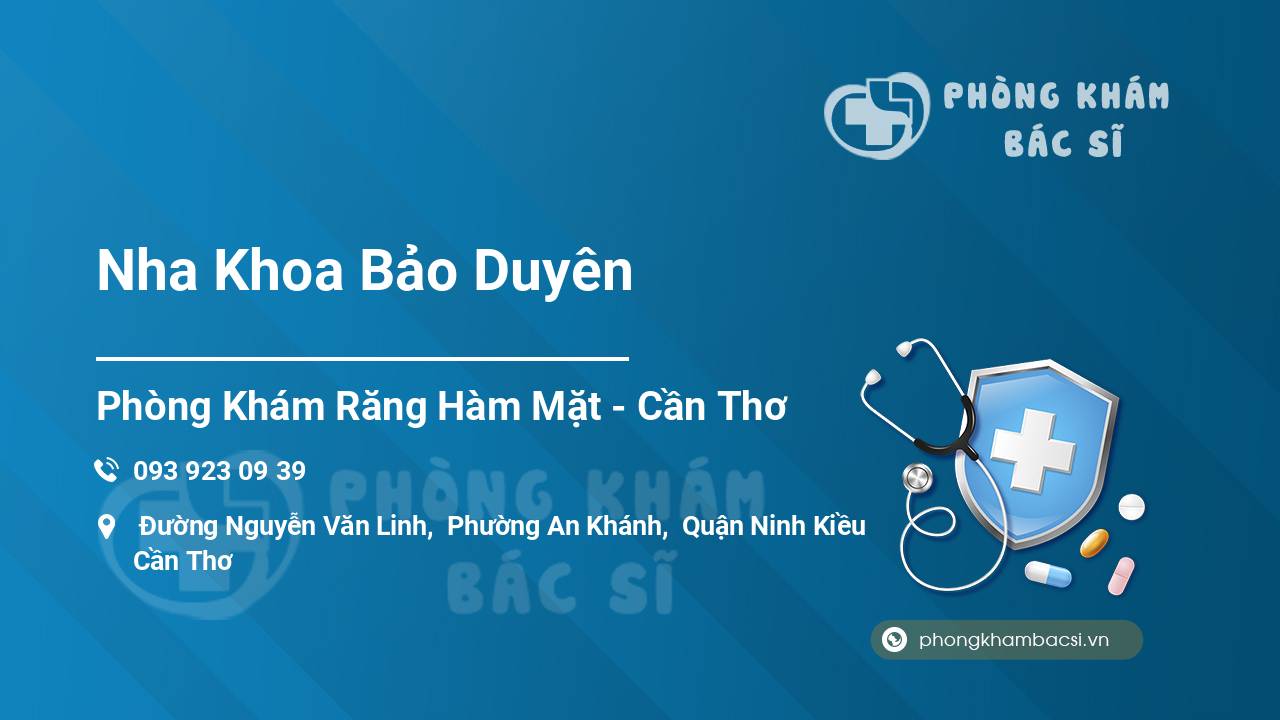 PHÒNG KHÁM
BÁC SĨ

Nha Khoa Bảo Duyên

Phòng Khám Răng Hàm Mặt - Cần Thơ

093 923 09 39

Đường Nguyễn Văn Linh, Phường An Khánh, Quận Ninh Kiều Cần Thơ

PHÒNG KHÁM
BÁC SĨ

phongkhambacsi.vn